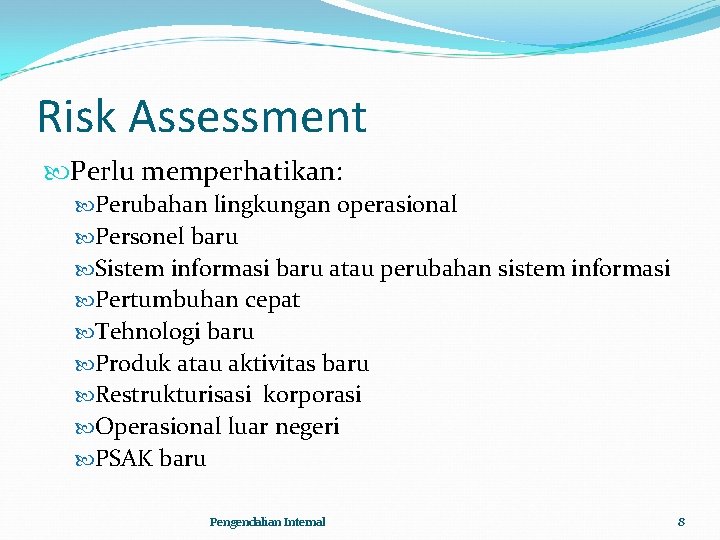 Risk Assessment

Perlu memperhatikan:

Perubahan lingkungan operasional

Personel baru

Sistem informasi baru atau perubahan sistem informasi

Pertumbuhan cepat

Tehnologi baru

Produk atau aktivitas baru

Restrukturisasi korporasi

Operasional luar negeri

PSAK baru

Pengendalian Internal

8